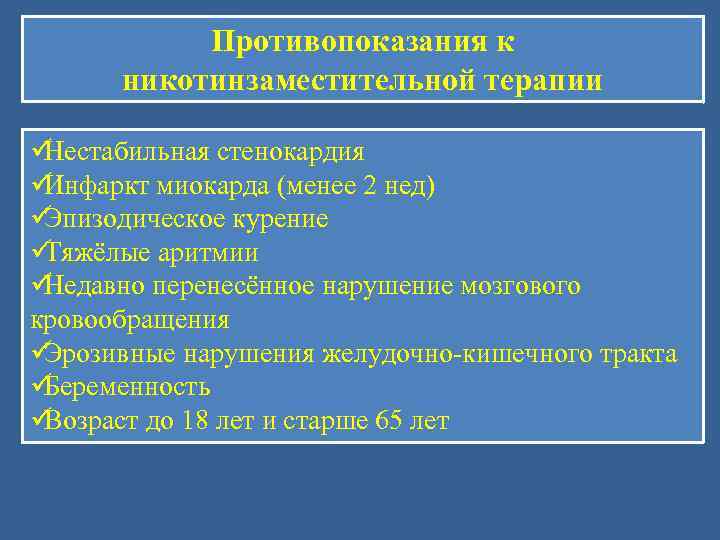 Противопоказания к никотинзаместительной терапии

✓Нестабильная стенокардия
✓Инфаркт миокарда (менее 2 нед)
✓Эпизодическое курение
✓Тяжёлые аритмии
✓Недавно перенесённое нарушение мозгового кровообращения
✓Эрозивные нарушения желудочно-кишечного тракта
✓Беременность
✓Возраст до 18 лет и старше 65 лет